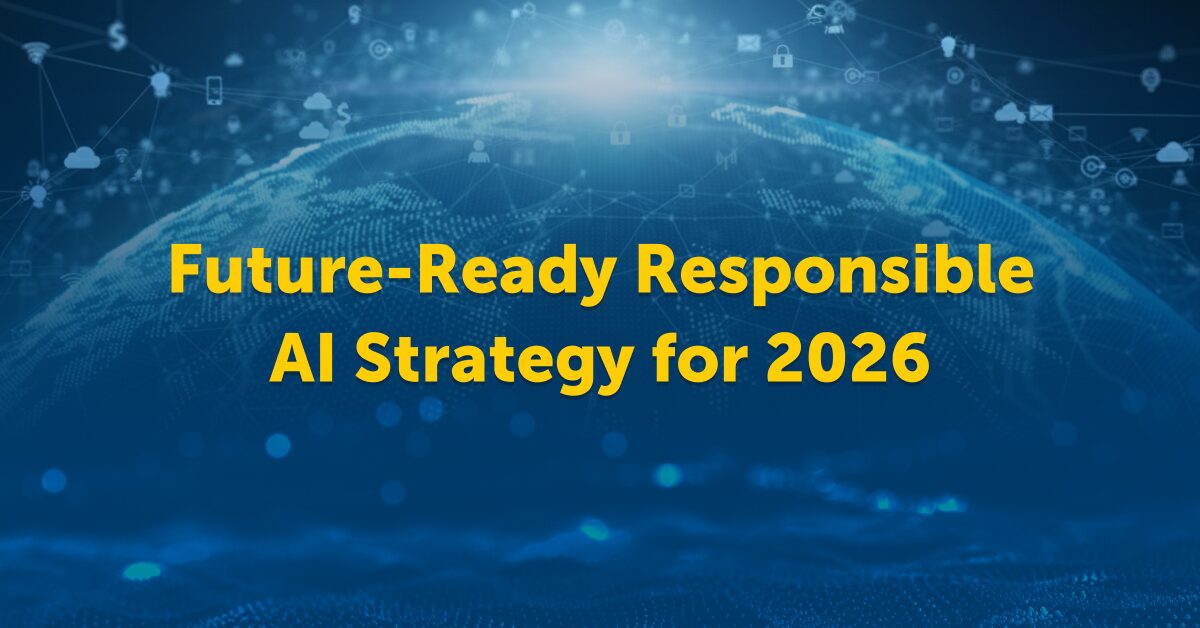 Future-Ready Responsible AI Strategy for 2026